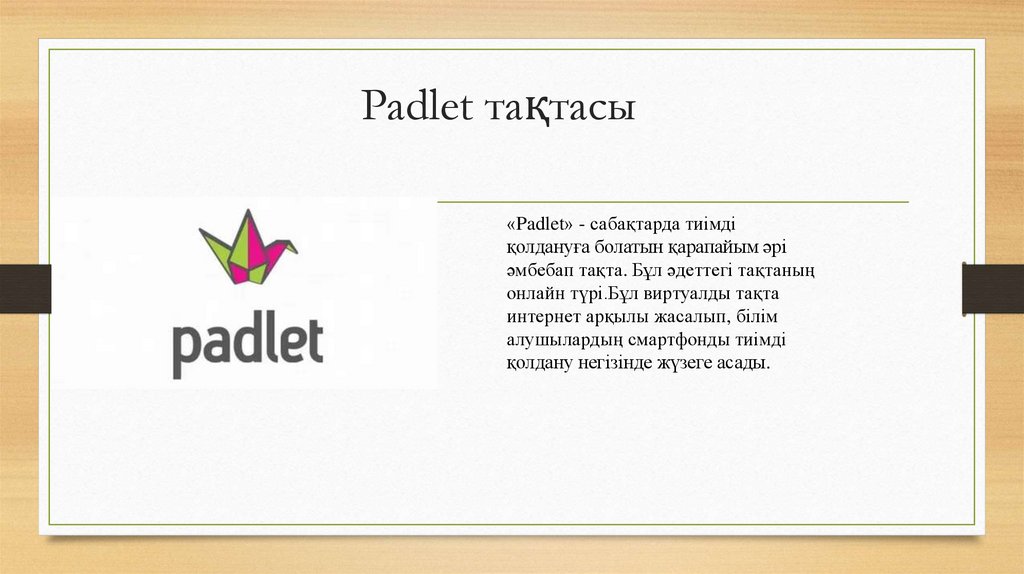 Padlet тақтасы

padlet

«Padlet» - сабақтарда тиімді қолдануға болатын қарапайым әрі әмбебап тақта. Бұл әдеттегі тақтаның онлайн түрі.Бұл виртуалды тақта интернет арқылы жасалып, білім алушылардың смартфонды тиімді қолдану негізінде жүзеге асады.